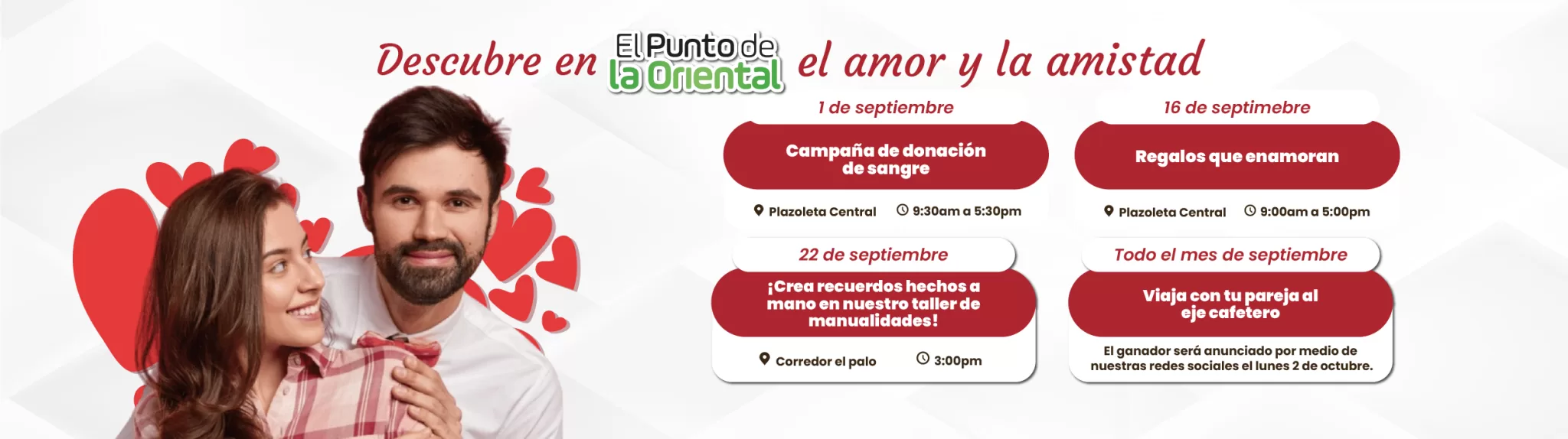 Descubre en El Punto de la Oriental el amor y la amistad

1 de septiembre

Campaña de donación de sangre

Plazoleta Central 9:30am a 5:30pm

16 de septimebre

Regalos que enamoran

Plazoleta Central 9:00am a 5:00pm

22 de septiembre

¡Crea recuerdos hechos a mano en nuestro taller de manualidades!

Corredor el palo 3:00pm

Todo el mes de septiembre

Viaja con tu pareja al eje cafetero

El ganador será anunciado por medio de nuestras redes sociales el lunes 2 de octubre.